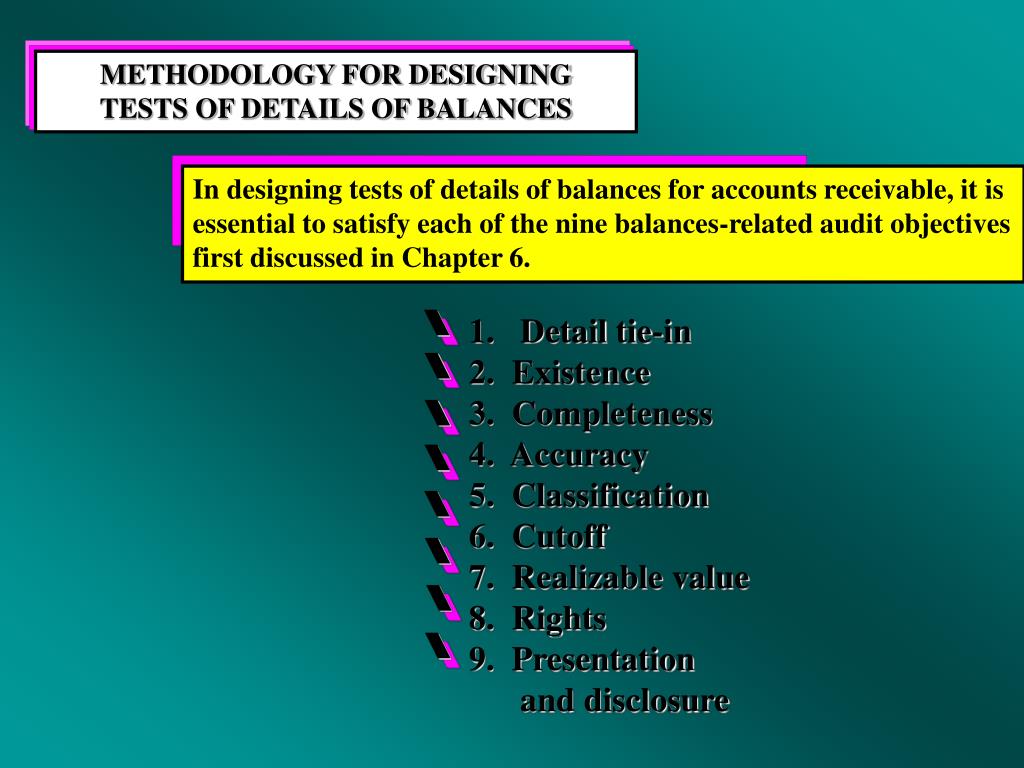 METHODOLOGY FOR DESIGNING TESTS OF DETAILS OF BALANCES

In designing tests of details of balances for accounts receivable, it is essential to satisfy each of the nine balances-related audit objectives first discussed in Chapter 6.

1. Detail tie-in
2. Existence
3. Completeness
4. Accuracy
5. Classification
6. Cutoff
7. Realizable value
8. Rights
9. Presentation and disclosure